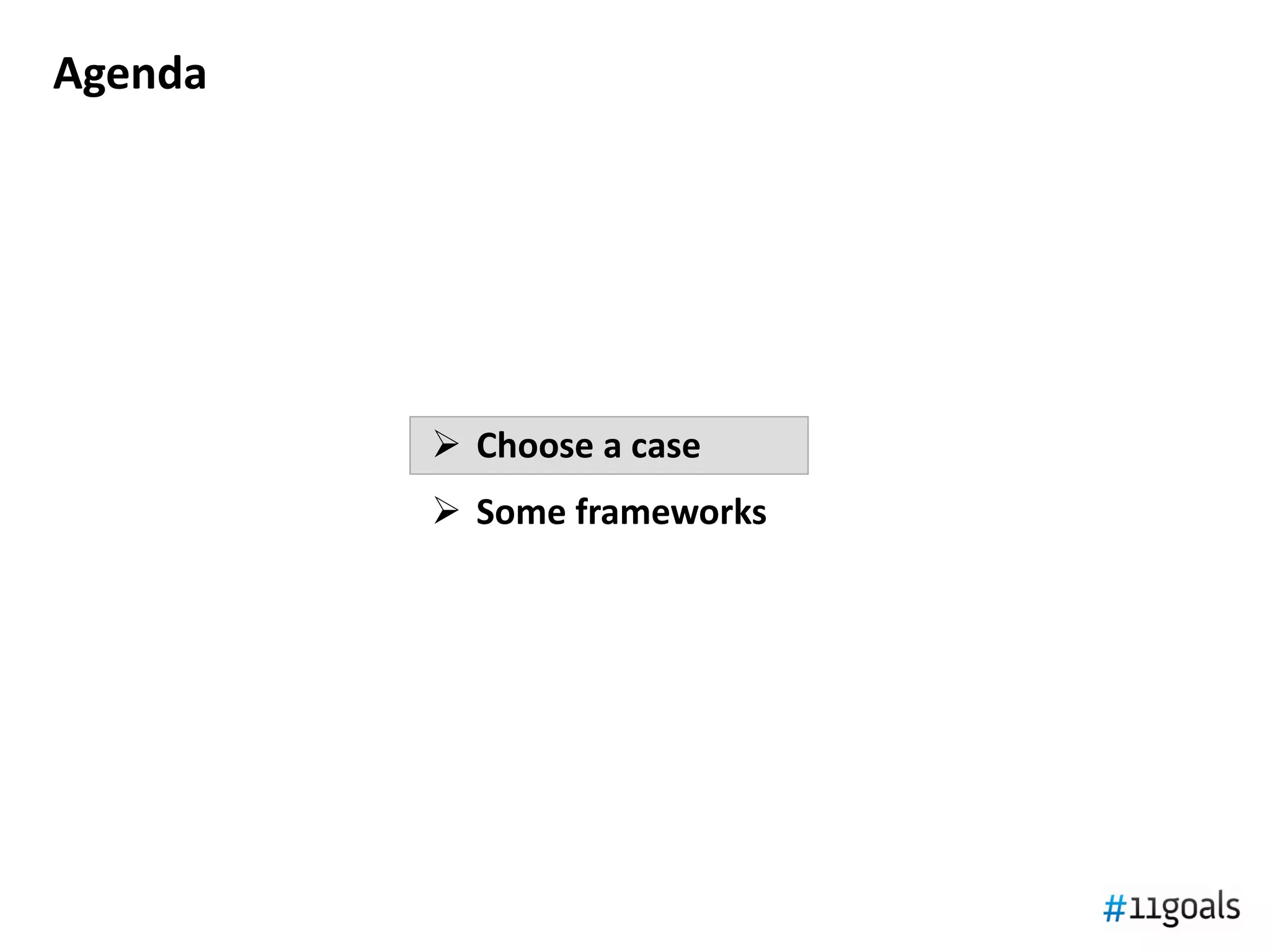 Agenda

➢ Choose a case

➢ Some frameworks

#11goals